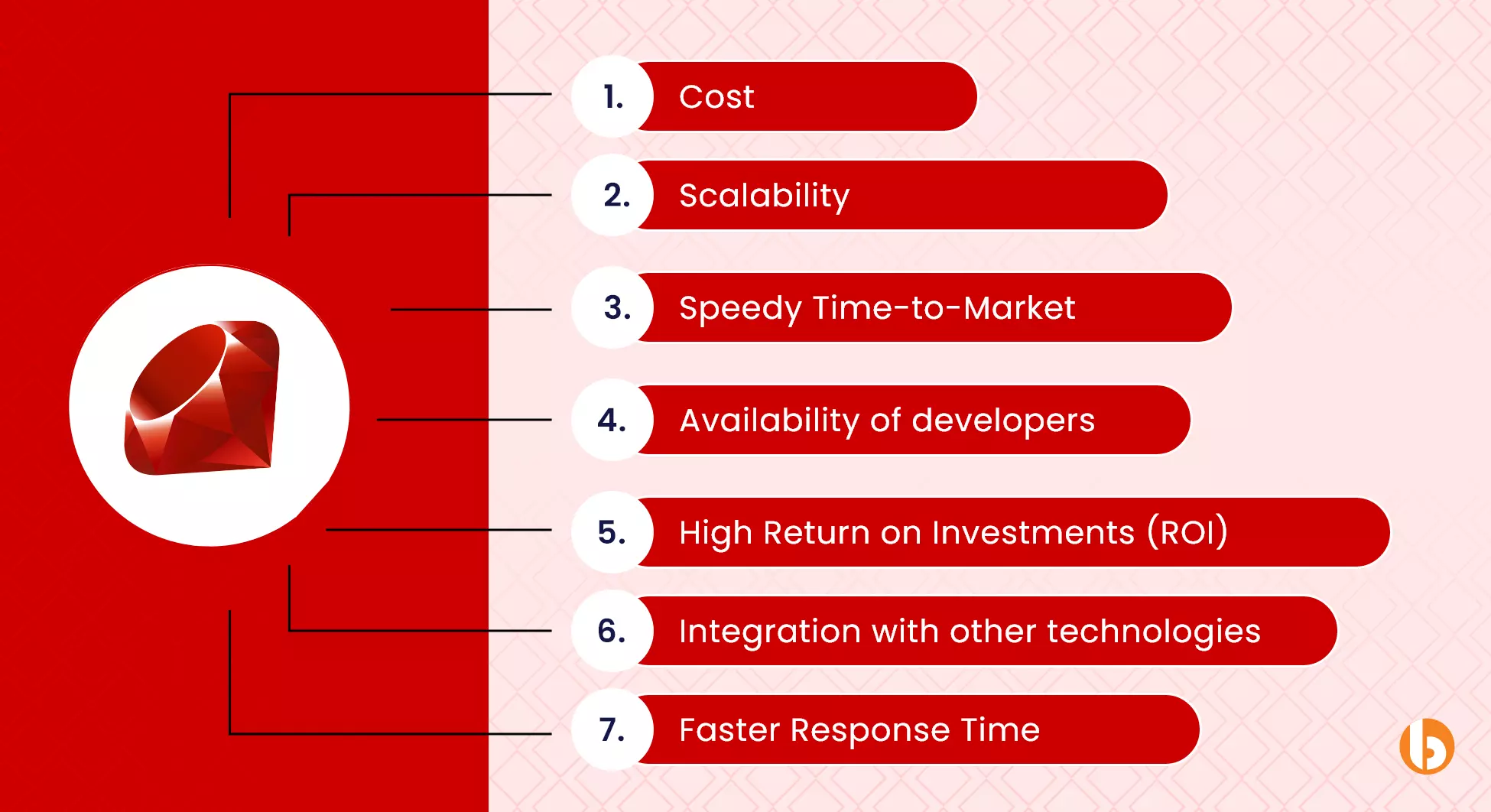 1. Cost

2. Scalability

3. Speedy Time-to-Market

4. Availability of developers

5. High Return on Investments (ROI)

6. Integration with other technologies

7. Faster Response Time